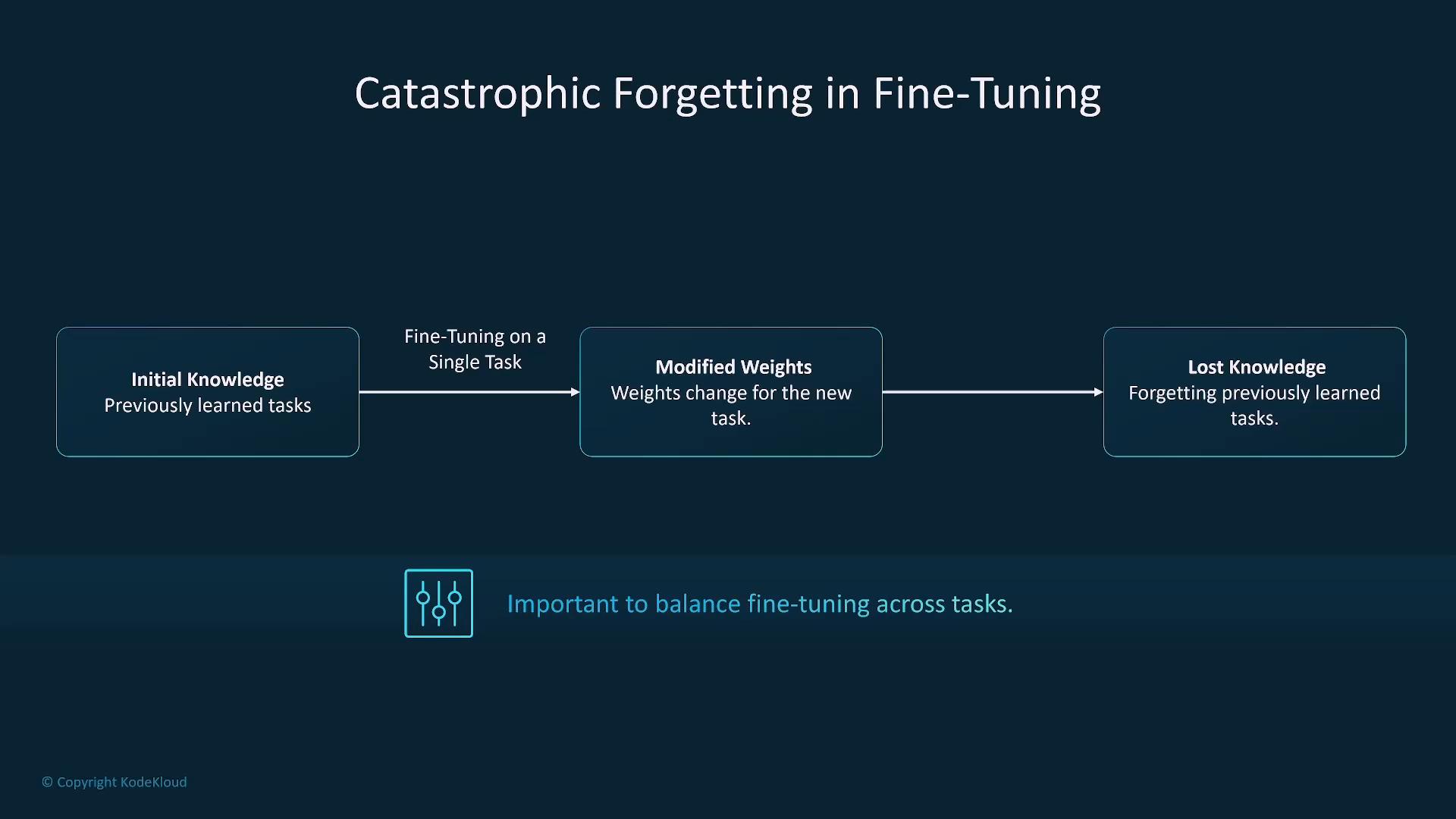 Catastrophic Forgetting in Fine-Tuning

Initial Knowledge
Previously learned tasks

Fine-Tuning on a Single Task

Modified Weights
Weights change for the new task.

Lost Knowledge
Forgetting previously learned tasks.

Important to balance fine-tuning across tasks.

© Copyright KodeKloud